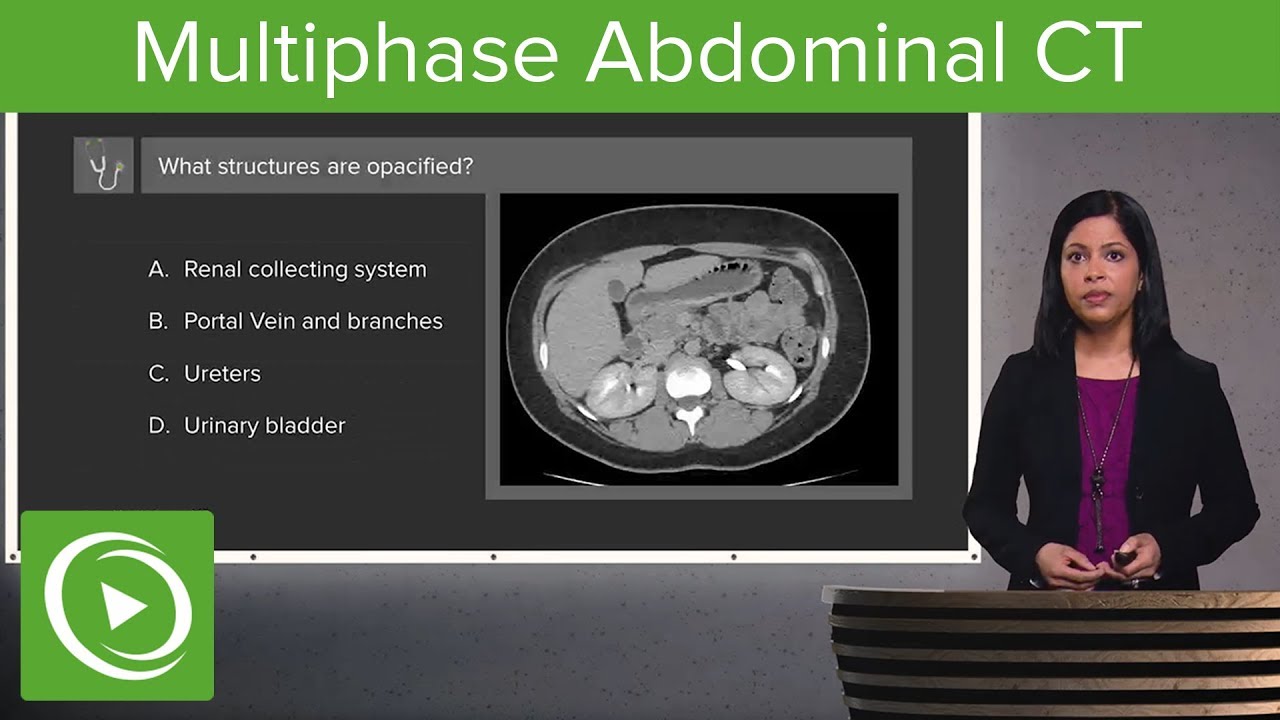 Multiphase Abdominal CT

What structures are opacified?

A. Renal collecting system

B. Portal Vein and branches

C. Ureters

D. Urinary bladder